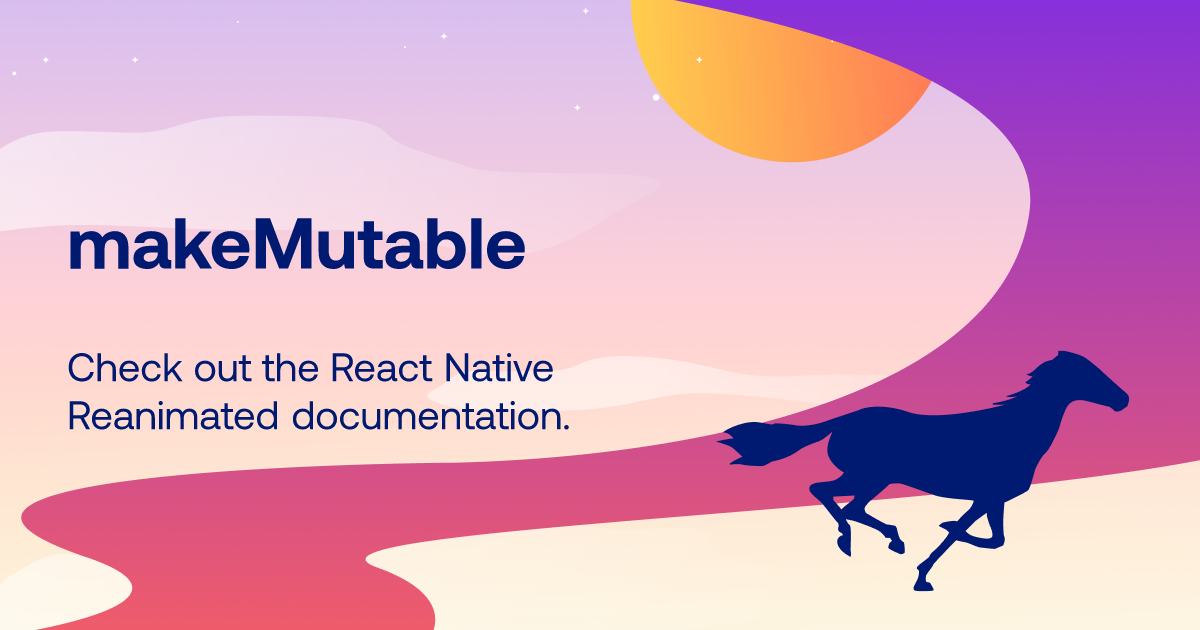 makeMutable

Check out the React Native Reanimated documentation.